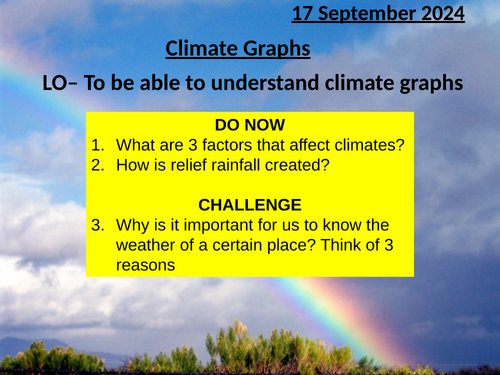 17 September 2024

Climate Graphs

LO– To be able to understand climate graphs

DO NOW
1. What are 3 factors that affect climates?
2. How is relief rainfall created?

CHALLENGE
3. Why is it important for us to know the weather of a certain place? Think of 3 reasons